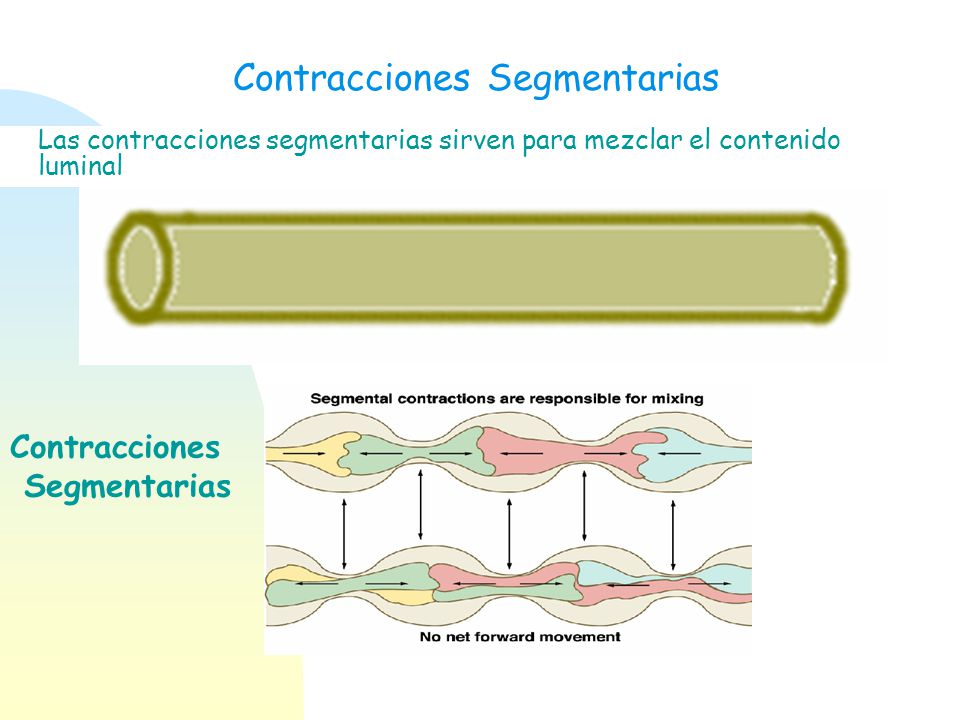 Contracciones Segmentarias

Las contracciones segmentarias sirven para mezclar el contenido luminal

Contracciones Segmentarias

Segmental contractions are responsible for mixing

No net forward movement